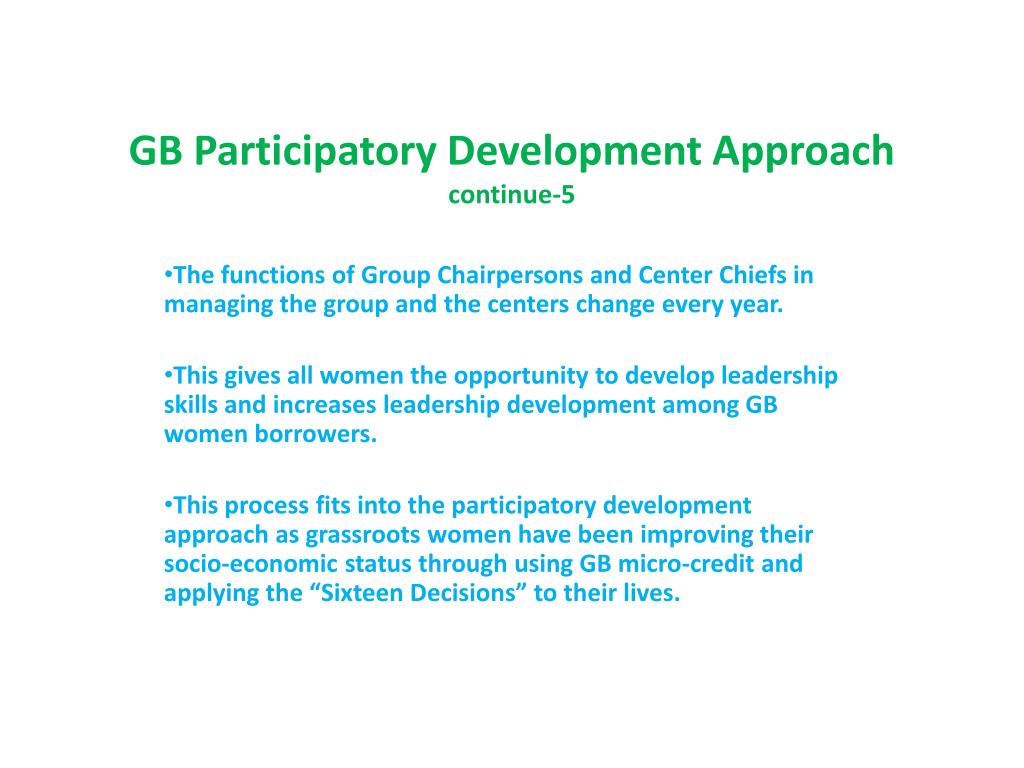 GB Participatory Development Approach
continue-5

•The functions of Group Chairpersons and Center Chiefs in managing the group and the centers change every year.

•This gives all women the opportunity to develop leadership skills and increases leadership development among GB women borrowers.

•This process fits into the participatory development approach as grassroots women have been improving their socio-economic status through using GB micro-credit and applying the “Sixteen Decisions” to their lives.